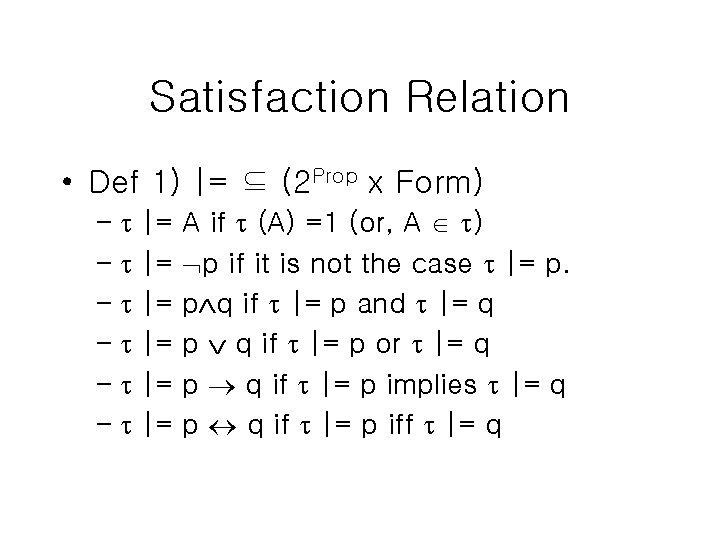 Satisfaction Relation

• Def 1) |= $\subseteq$ ($2^{Prop}$ x Form)
  – $\tau$ |= A if $\tau$ (A) =1 (or, A $\in$ $\tau$)
  – $\tau$ |= $\neg$p if it is not the case $\tau$ |= p.
  – $\tau$ |= p$\wedge$q if $\tau$ |= p and $\tau$ |= q
  – $\tau$ |= p $\vee$ q if $\tau$ |= p or $\tau$ |= q
  – $\tau$ |= p $\rightarrow$ q if $\tau$ |= p implies $\tau$ |= q
  – $\tau$ |= p $\leftrightarrow$ q if $\tau$ |= p iff $\tau$ |= q